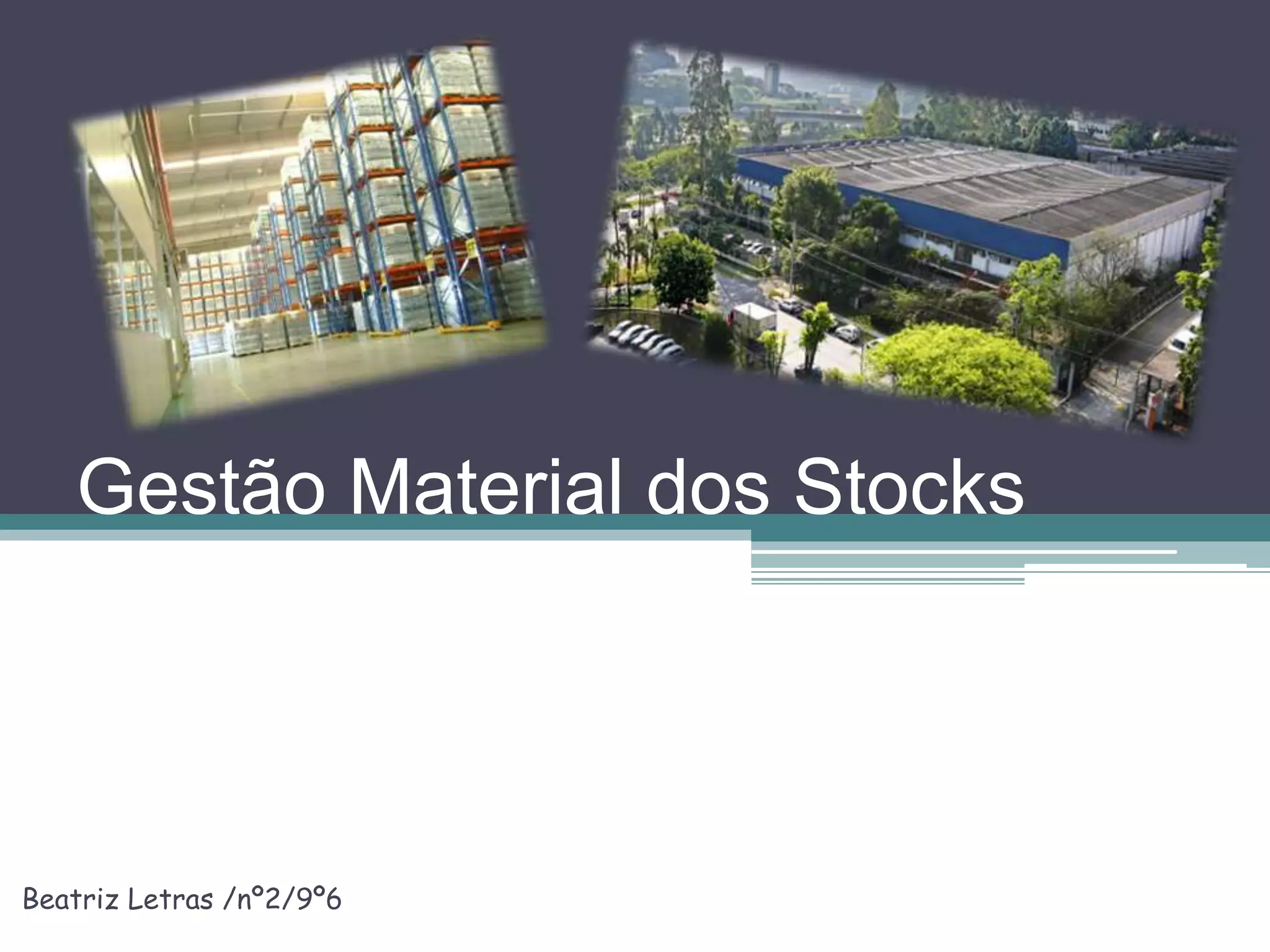 Gestão Material dos Stocks

Beatriz Letras /nº2/9º6